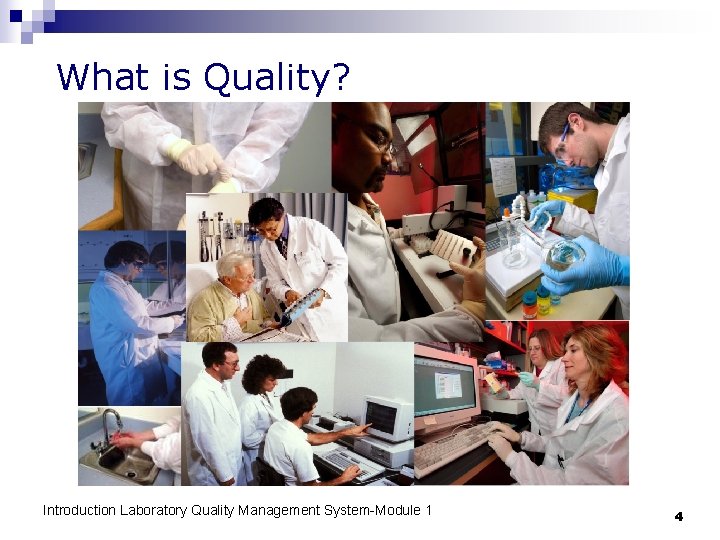 What is Quality?

Introduction Laboratory Quality Management System-Module 1

4